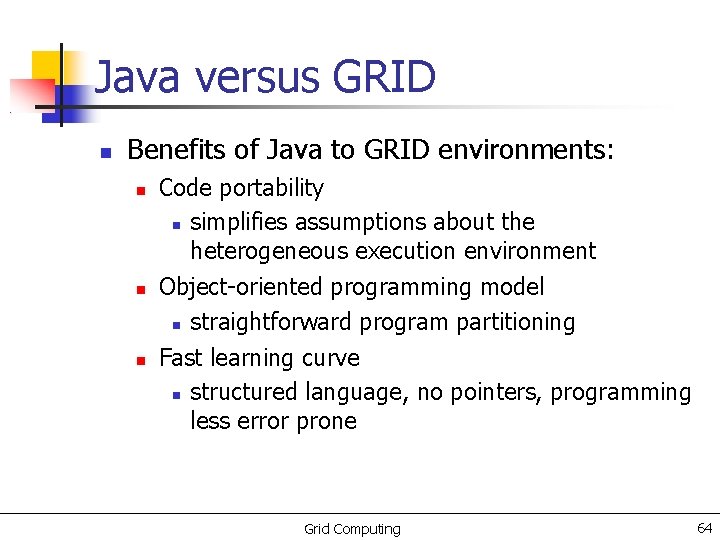 Java versus GRID

- Benefits of Java to GRID environments:
  - Code portability
    - simplifies assumptions about the heterogeneous execution environment
  - Object-oriented programming model
    - straightforward program partitioning
  - Fast learning curve
    - structured language, no pointers, programming less error prone

Grid Computing

64